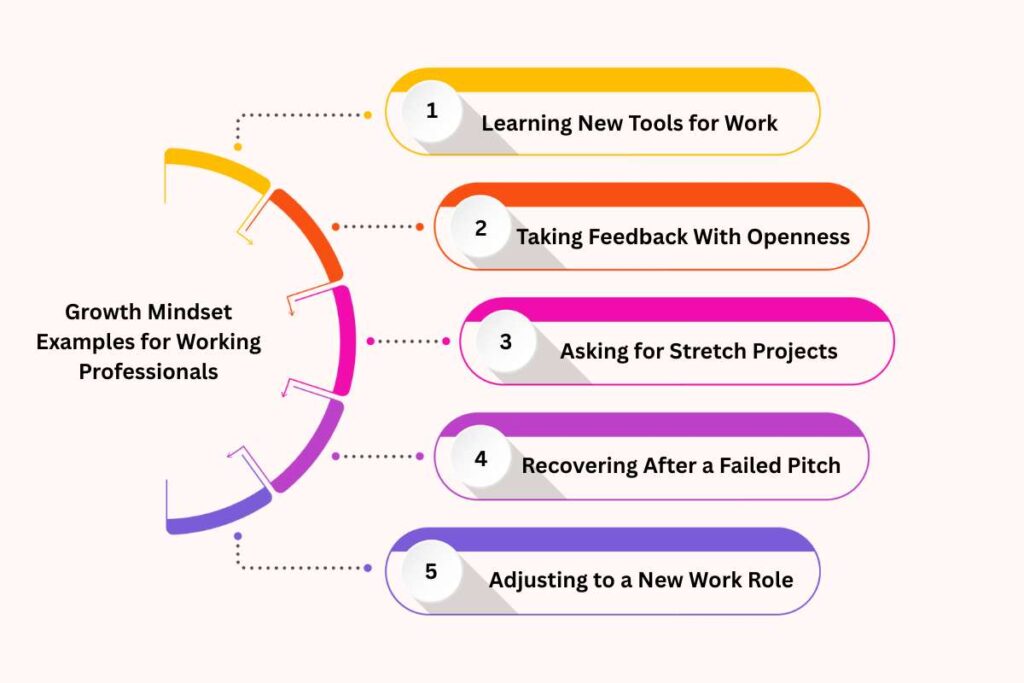 Growth Mindset Examples for Working Professionals

1 Learning New Tools for Work

2 Taking Feedback With Openness

3 Asking for Stretch Projects

4 Recovering After a Failed Pitch

5 Adjusting to a New Work Role